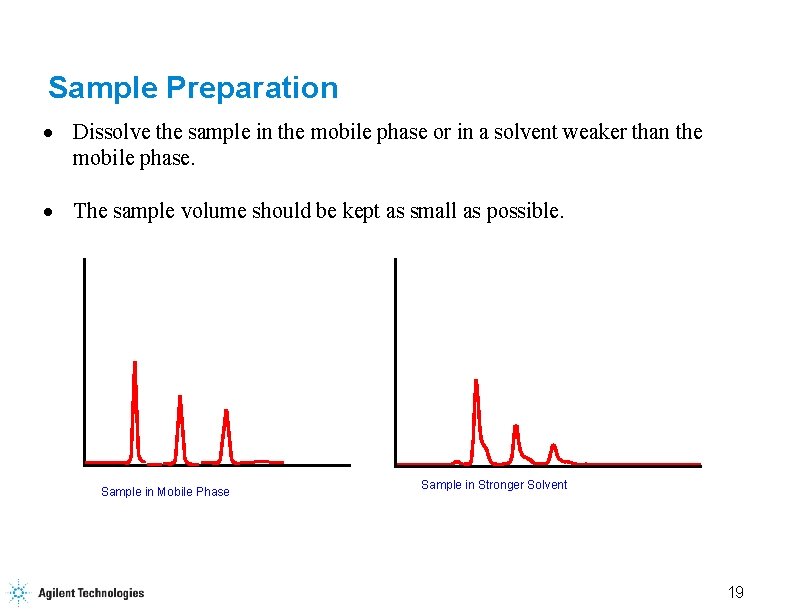 Sample Preparation

• Dissolve the sample in the mobile phase or in a solvent weaker than the mobile phase.

• The sample volume should be kept as small as possible.

Sample in Mobile Phase

Sample in Stronger Solvent

Agilent Technologies

19